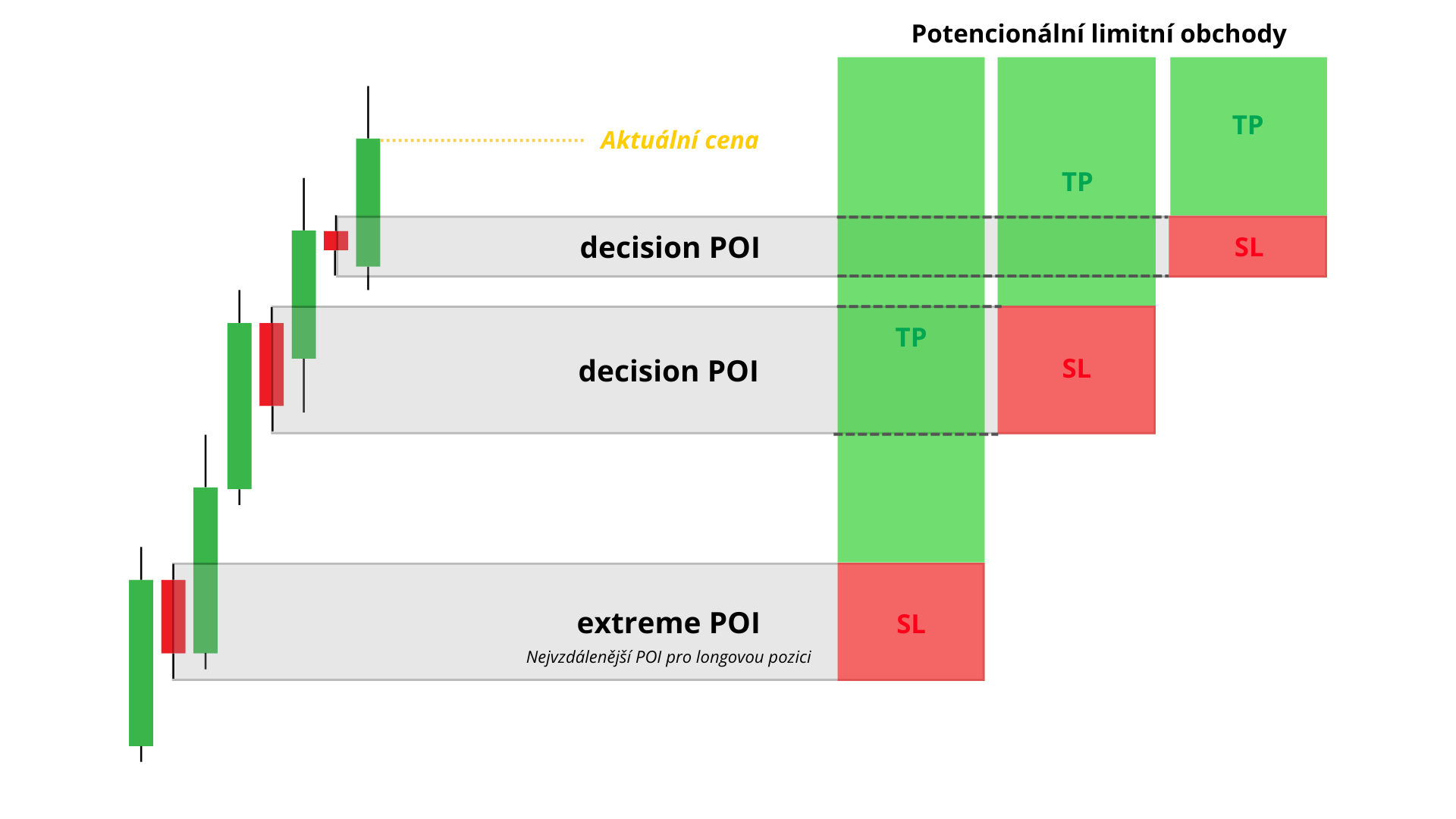 Potencionální limitní obchody

Aktuální cena

TP

TP

decision POI

SL

TP

decision POI

SL

extreme POI

Nejvzdálenější POI pro longovou pozici

SL